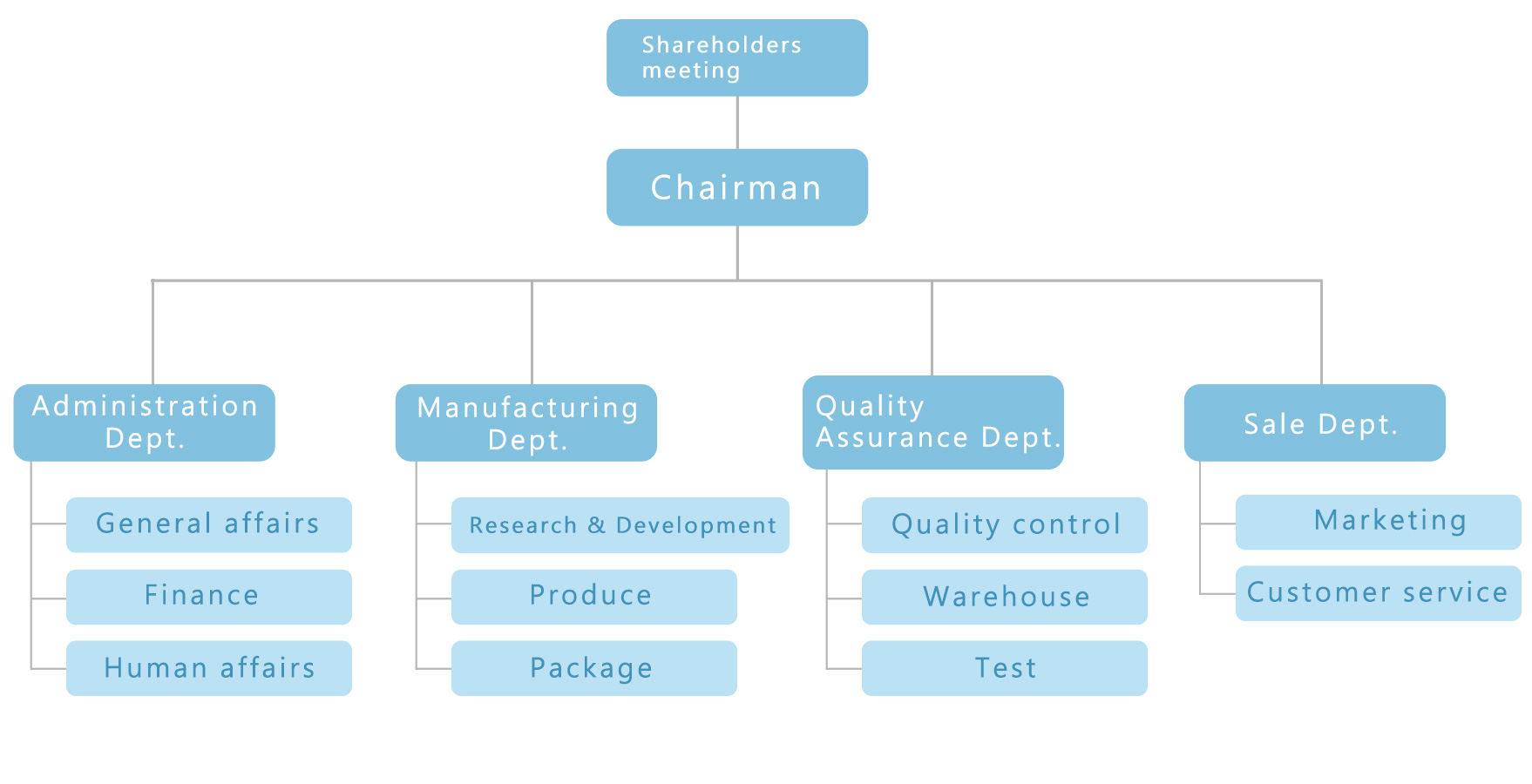 Shareholders meeting

Chairman

Administration Dept.

General affairs

Finance

Human affairs

Manufacturing Dept.

Research & Development

Produce

Package

Quality Assurance Dept.

Quality control

Warehouse

Test

Sale Dept.

Marketing

Customer service